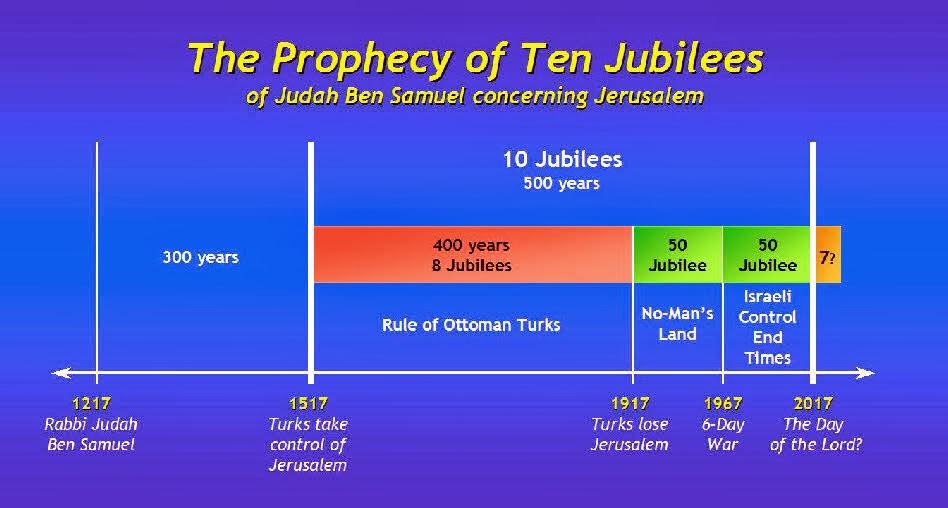 The Prophecy of Ten Jubilees
of Judah Ben Samuel concerning Jerusalem

10 Jubilees
500 years

300 years

400 years
8 Jubilees

50
Jubilee

50
Jubilee

7?

Rule of Ottoman Turks

No-Man's Land

Israeli Control End Times

1217
Rabbi Judah Ben Samuel

1517
Turks take control of Jerusalem

1917
Turks lose Jerusalem

1967
6-Day War

2017
The Day of the Lord?